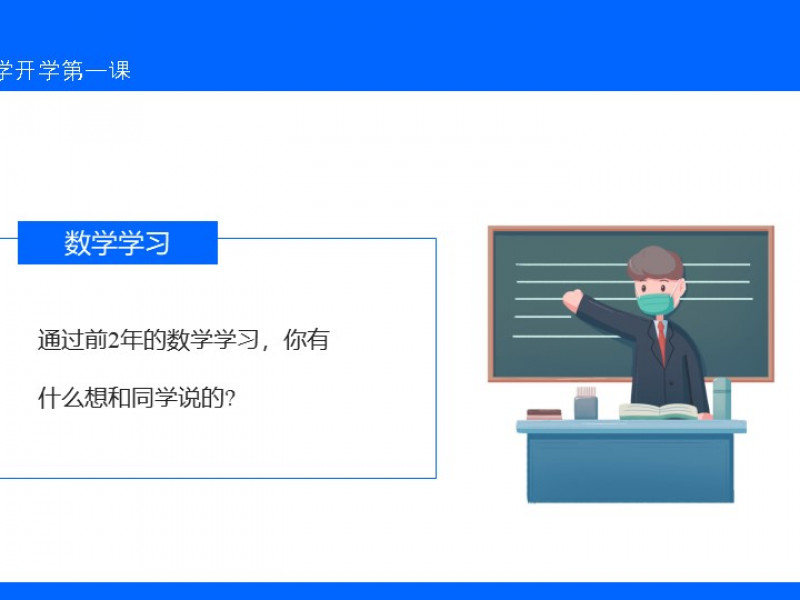 学开学第一课

数学学习

通过前2年的数学学习，你有什么想和同学说的?